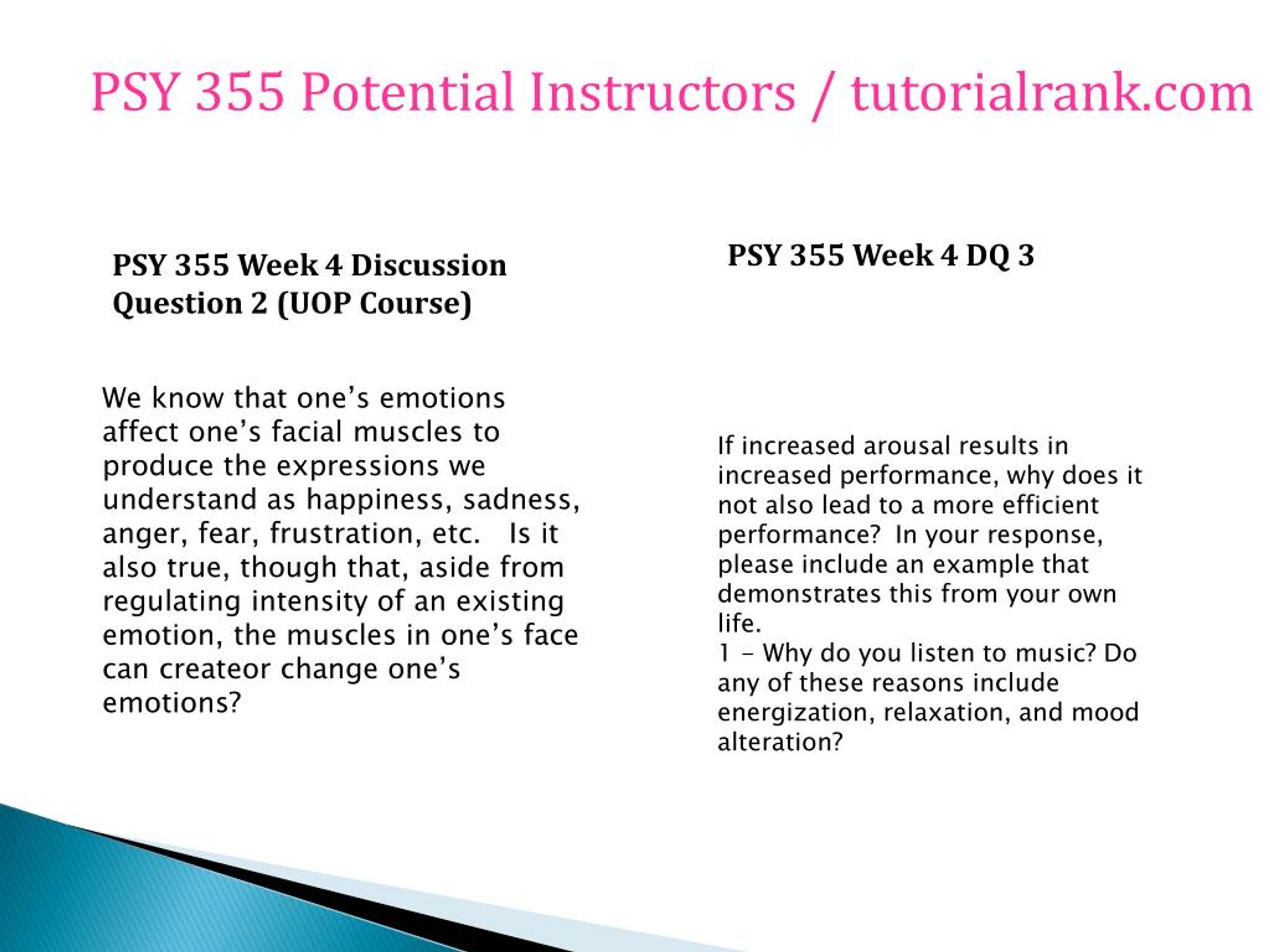 PSY 355 Potential Instructors / tutorialrank.com

PSY 355 Week 4 Discussion Question 2 (UOP Course)

We know that one’s emotions affect one’s facial muscles to produce the expressions we understand as happiness, sadness, anger, fear, frustration, etc.   Is it also true, though that, aside from regulating intensity of an existing emotion, the muscles in one’s face can createor change one’s emotions?

PSY 355 Week 4 DQ 3

If increased arousal results in increased performance, why does it not also lead to a more efficient performance?  In your response, please include an example that demonstrates this from your own life.
1 – Why do you listen to music? Do any of these reasons include energization, relaxation, and mood alteration?